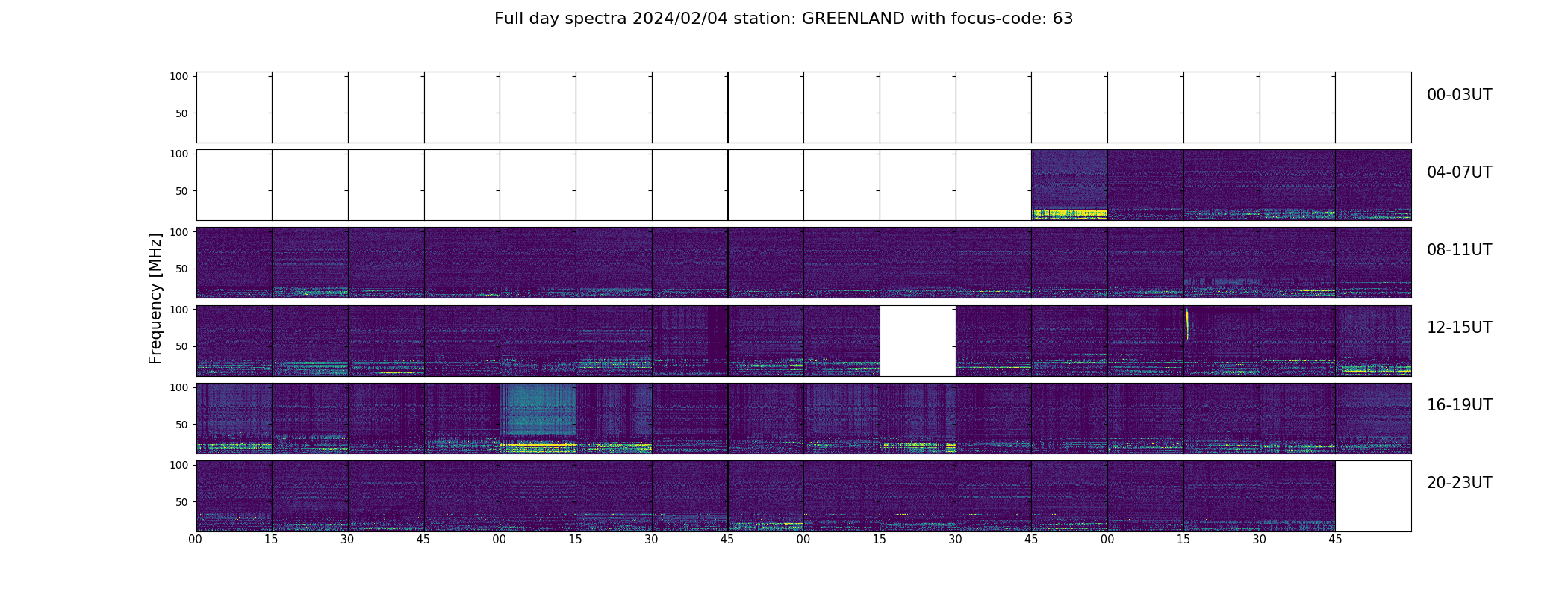 Full day spectra 2024/02/04 station: GREENLAND with focus-code: 63

Frequency [MHz]

100
50
00-03UT

100
50
04-07UT

100
50
08-11UT

100
50
12-15UT

100
50
16-19UT

100
50
20-23UT

00 15 30 45 00 15 30 45 00 15 30 45 00 15 30 45